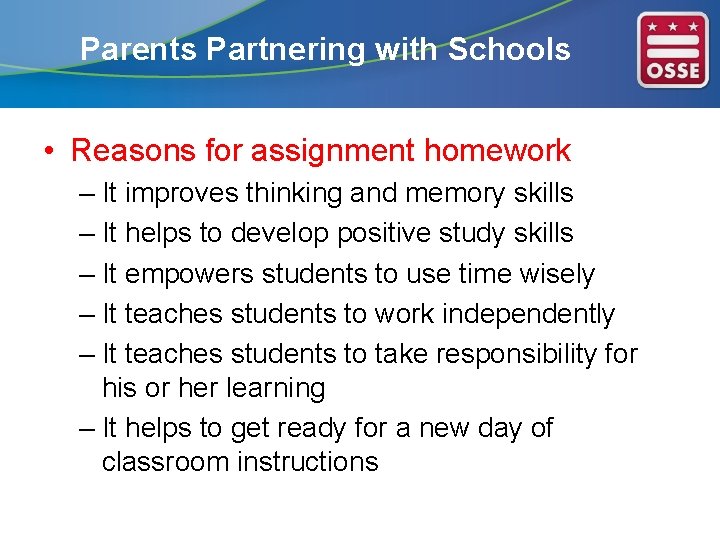 Parents Partnering with Schools

OSSE

• Reasons for assignment homework
– It improves thinking and memory skills
– It helps to develop positive study skills
– It empowers students to use time wisely
– It teaches students to work independently
– It teaches students to take responsibility for his or her learning
– It helps to get ready for a new day of classroom instructions